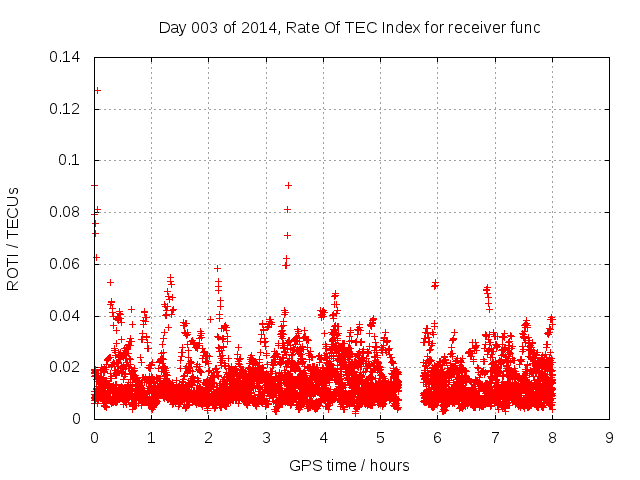 Day 003 of 2014, Rate Of TEC Index for receiver func

ROTI / TECUs

0.14
0.12
0.1
0.08
0.06
0.04
0.02
0

0 1 2 3 4 5 6 7 8 9

GPS time / hours